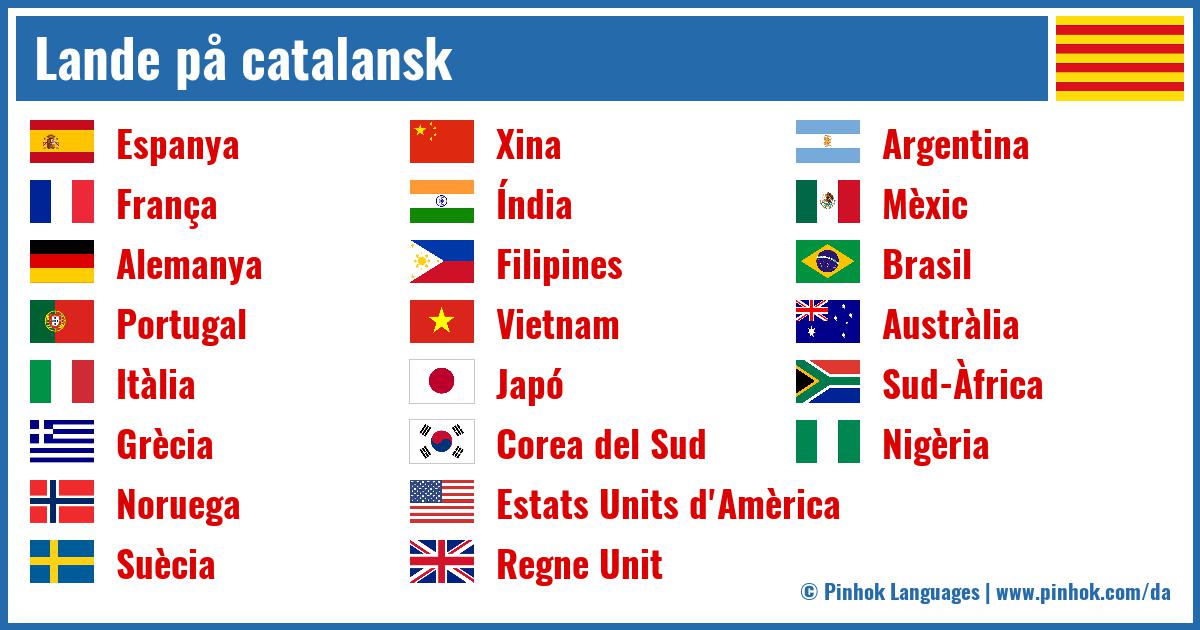 Lande på catalansk

Espanya
França
Alemanya
Portugal
Itàlia
Grècia
Noruega
Suècia

Xina
Índia
Filipines
Vietnam
Japó
Corea del Sud
Estats Units d'Amèrica
Regne Unit

Argentina
Mèxic
Brasil
Austràlia
Sud-Àfrica
Nigèria

© Pinhok Languages | www.pinhok.com/da